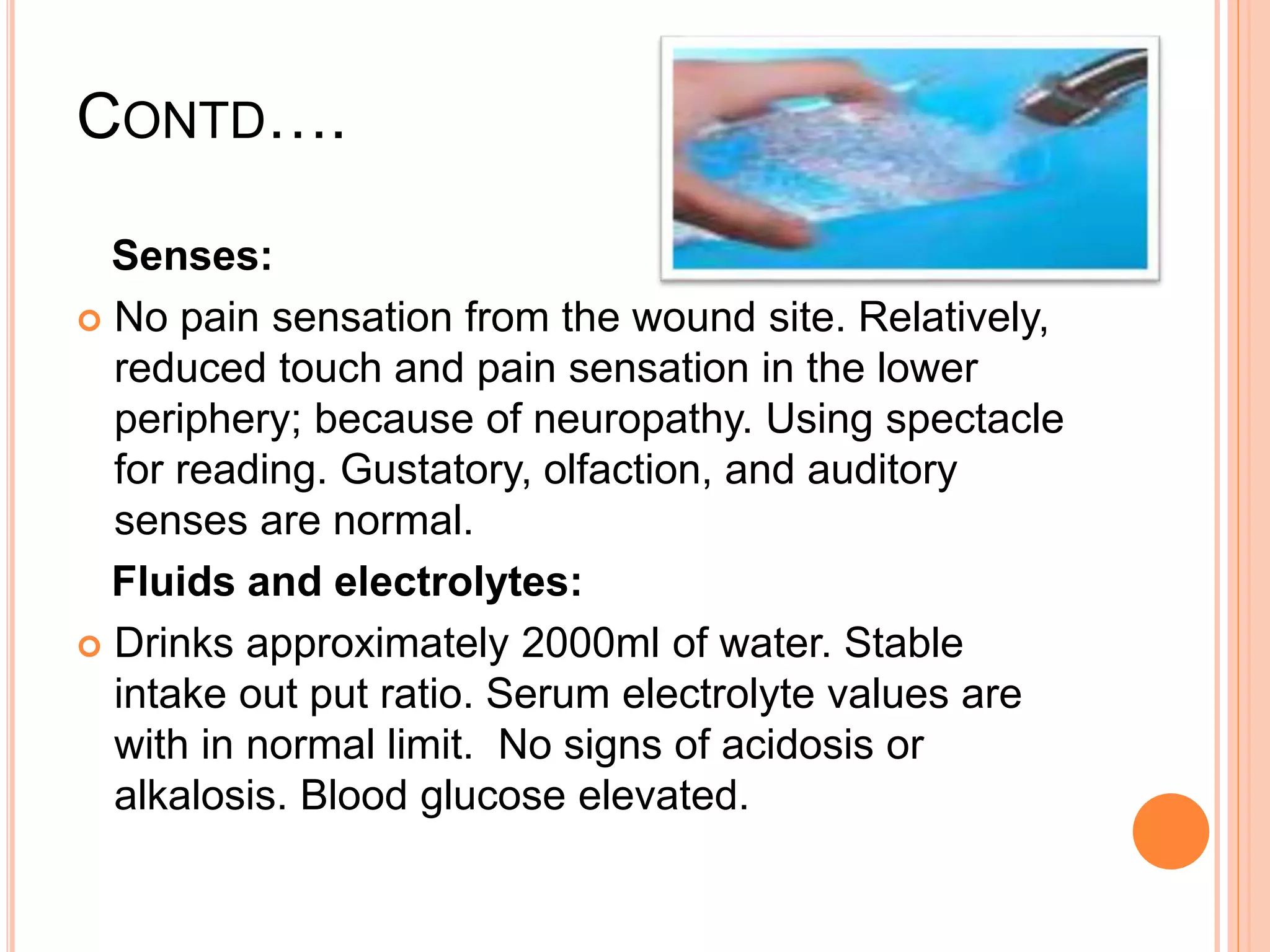 CONTD….

Senses:

No pain sensation from the wound site. Relatively, reduced touch and pain sensation in the lower periphery; because of neuropathy. Using spectacle for reading. Gustatory, olfaction, and auditory senses are normal.

Fluids and electrolytes:

Drinks approximately 2000ml of water. Stable intake out put ratio. Serum electrolyte values are with in normal limit.  No signs of acidosis or alkalosis. Blood glucose elevated.